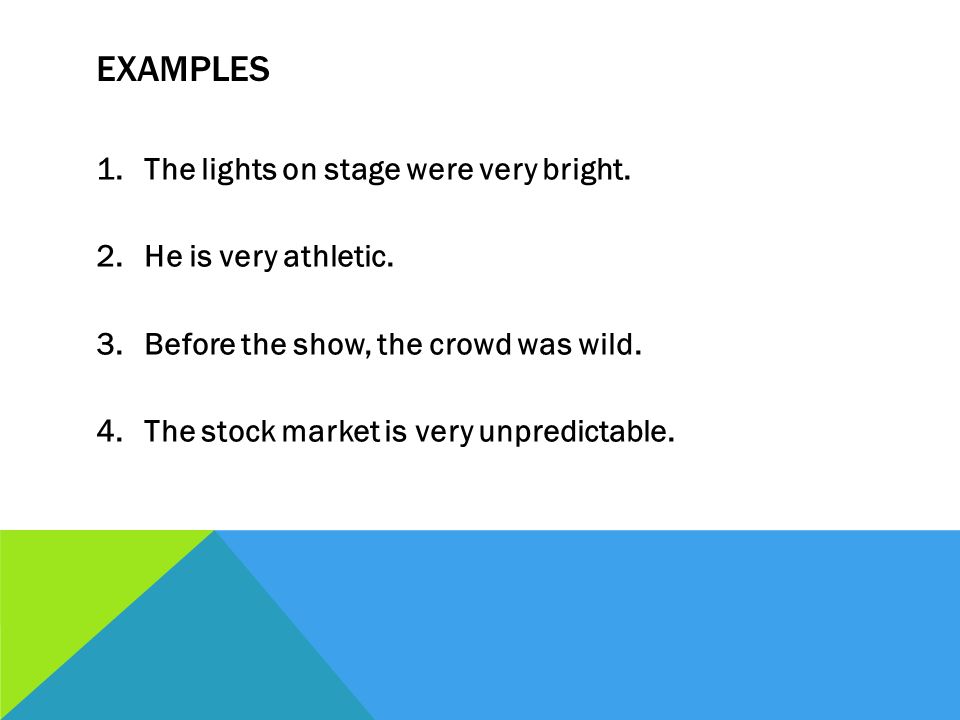 EXAMPLES

1. The lights on stage were very bright.

2. He is very athletic.

3. Before the show, the crowd was wild.

4. The stock market is very unpredictable.